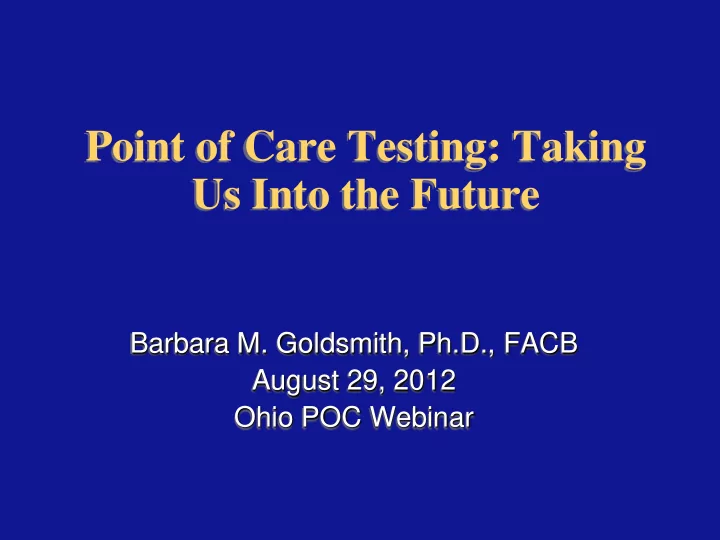 Point of Care Testing: Taking Us Into the Future

Barbara M. Goldsmith, Ph.D., FACB
August 29, 2012
Ohio POC Webinar